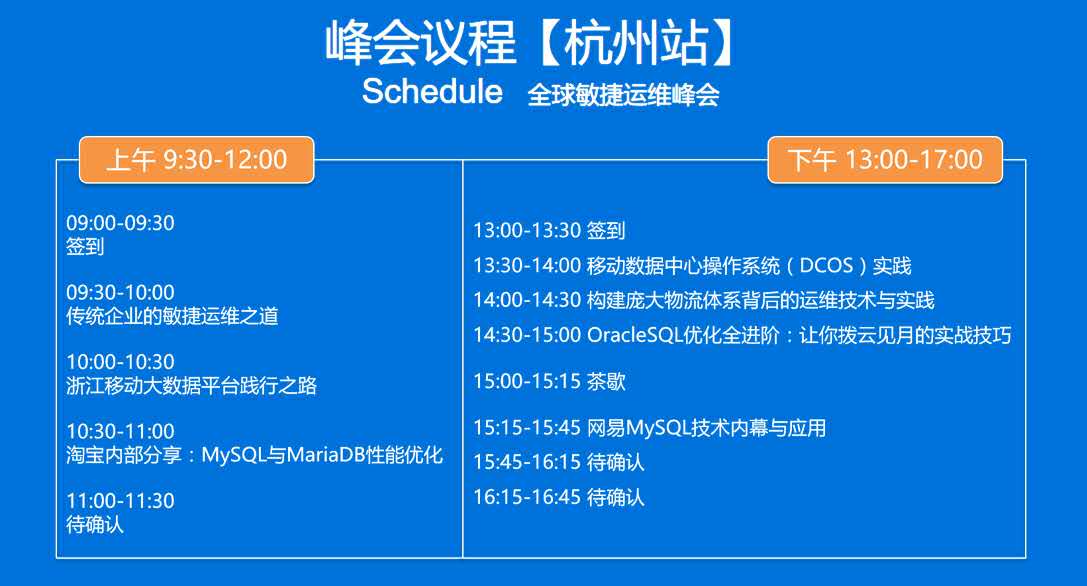 峰会议程【杭州站】

Schedule 全球敏捷运维峰会

上午 9:30-12:00

09:00-09:30
签到

09:30-10:00
传统企业的敏捷运维之道

10:00-10:30
浙江移动大数据平台践行之路

10:30-11:00
淘宝内部分享：MySQL与MariaDB性能优化

11:00-11:30
待确认

下午 13:00-17:00

13:00-13:30 签到

13:30-14:00 移动数据中心操作系统（DCOS）实践

14:00-14:30 构建庞大物流体系背后的运维技术与实践

14:30-15:00 OracleSQL优化全进阶：让你拨云见月的实战技巧

15:00-15:15 茶歇

15:15-15:45 网易MySQL技术内幕与应用

15:45-16:15 待确认

16:15-16:45 待确认